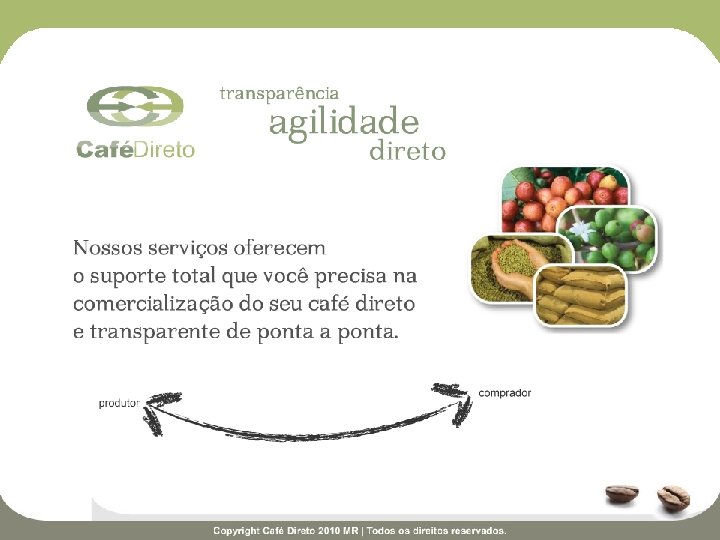 CaféDireto

transparência
agilidade
direto

Nossos serviços oferecem o suporte total que você precisa na comercialização do seu café direto e transparente de ponta a ponta.

produtor

comprador

Copyright Café Direto 2010 MR | Todos os direitos reservados.